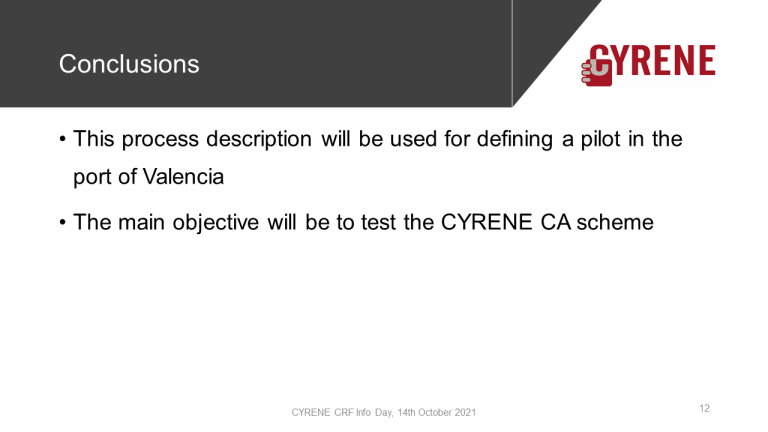 Conclusions

CYRENE

• This process description will be used for defining a pilot in the port of Valencia

• The main objective will be to test the CYRENE CA scheme

CYRENE CRF Info Day, 14th October 2021

12